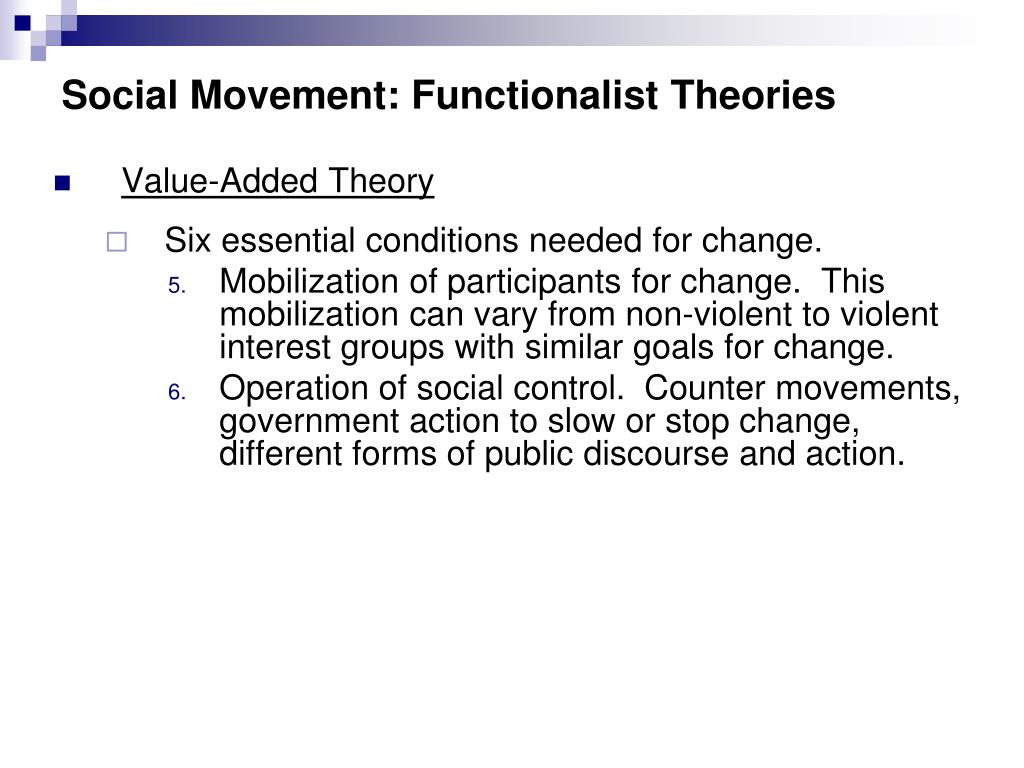 Social Movement: Functionalist Theories

Value-Added Theory

Six essential conditions needed for change.

5. Mobilization of participants for change. This mobilization can vary from non-violent to violent interest groups with similar goals for change.

6. Operation of social control. Counter movements, government action to slow or stop change, different forms of public discourse and action.